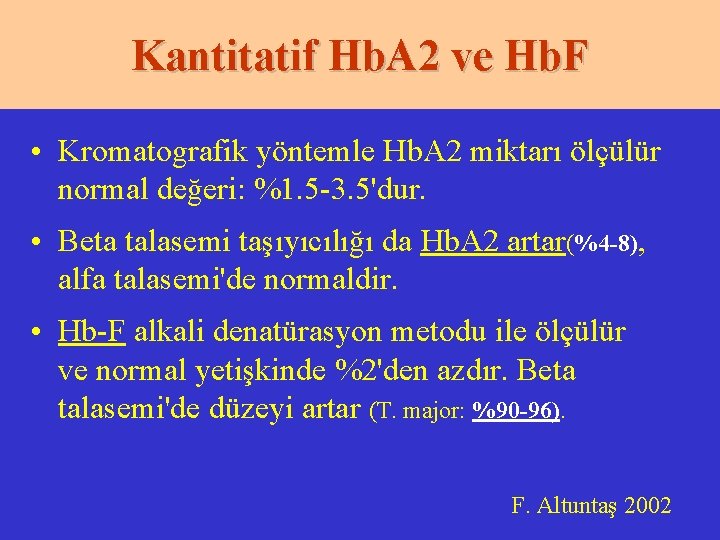 Kantitatif HbA2 ve HbF

• Kromatografik yöntemle HbA2 miktarı ölçülür normal değeri: %1.5-3.5'dur.

• Beta talasemi taşıyıcılığı da HbA2 artar(%4-8), alfa talasemi'de normaldir.

• Hb-F alkali denatürasyon metodu ile ölçülür ve normal yetişkinde %2'den azdır. Beta talasemi'de düzeyi artar (T. major: %90-96).

F. Altuntaş 2002